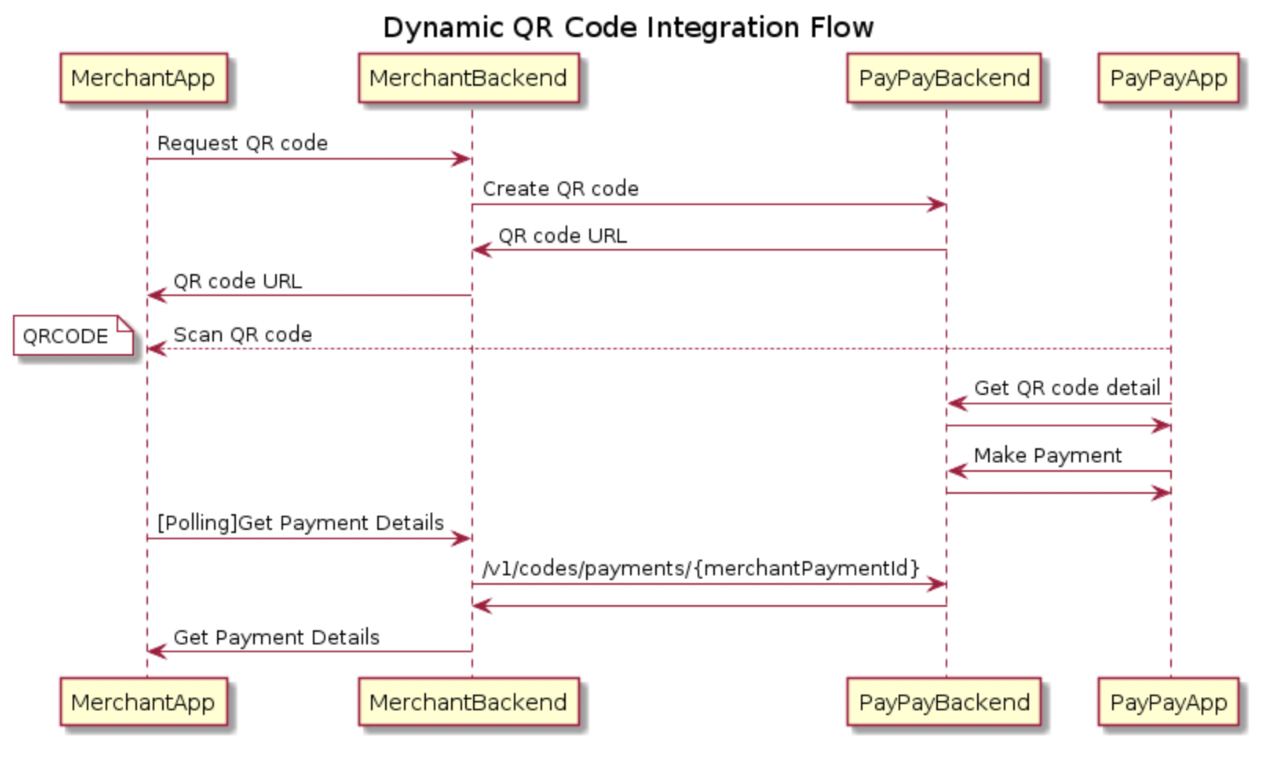 Dynamic QR Code Integration Flow

MerchantApp

MerchantBackend

PayPayBackend

PayPayApp

Request QR code

Create QR code

QR code URL

QR code URL

QRCODE

Scan QR code

Get QR code detail

Make Payment

[Polling]Get Payment Details

/v1/codes/payments/{merchantPaymentId}

Get Payment Details

MerchantApp

MerchantBackend

PayPayBackend

PayPayApp